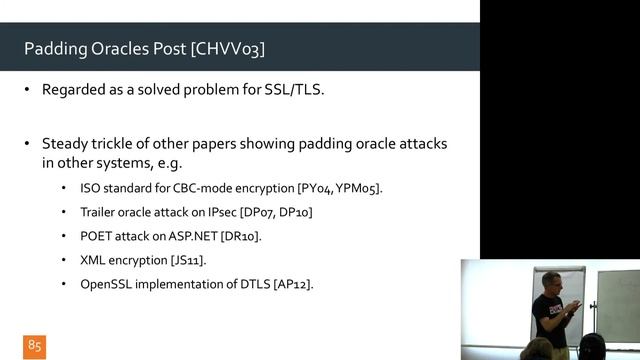 Padding Oracles Post [CHVV03]

• Regarded as a solved problem for SSL/TLS.

• Steady trickle of other papers showing padding oracle attacks in other systems, e.g.

• ISO standard for CBC-mode encryption [PY04, YPM05].

• Trailer oracle attack on IPsec [DP07, DP10]

• POET attack on ASP.NET [DR10].

• XML encryption [JS11].

• OpenSSL implementation of DTLS [AP12].

85